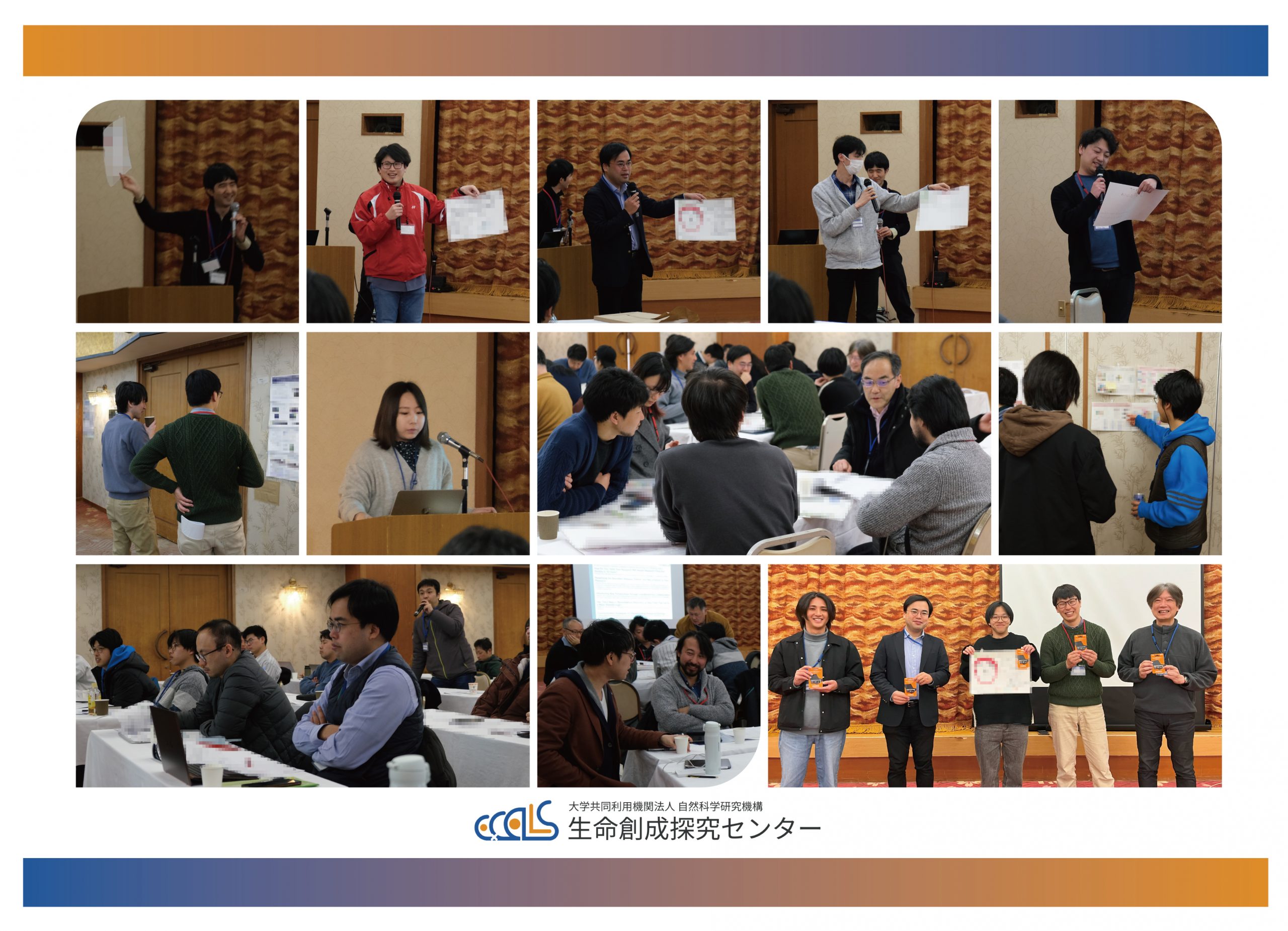 ExCELLS
大学共同利用機関法人 自然科学研究機構
生命創成探究センター